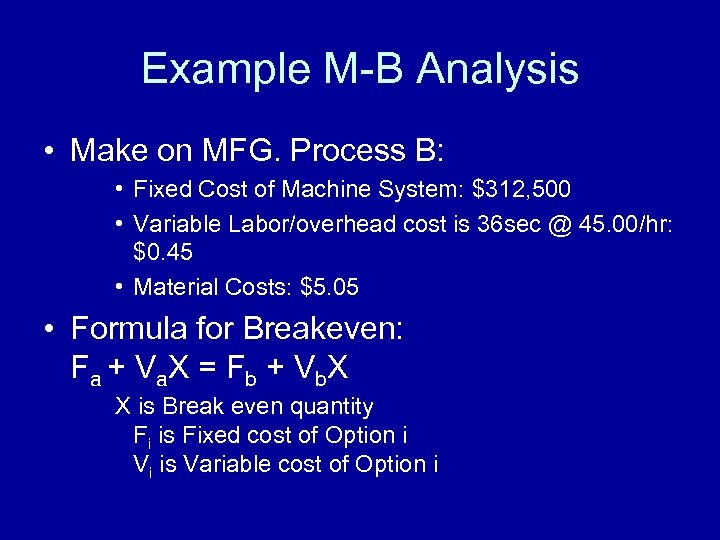 Example M-B Analysis

• Make on MFG. Process B:

• Fixed Cost of Machine System: \$312,500

• Variable Labor/overhead cost is 36sec @ 45.00/hr: \$0.45

• Material Costs: \$5.05

• Formula for Breakeven:
$F_a + V_aX = F_b + V_bX$

X is Break even quantity
$F_i$ is Fixed cost of Option i
$V_i$ is Variable cost of Option i